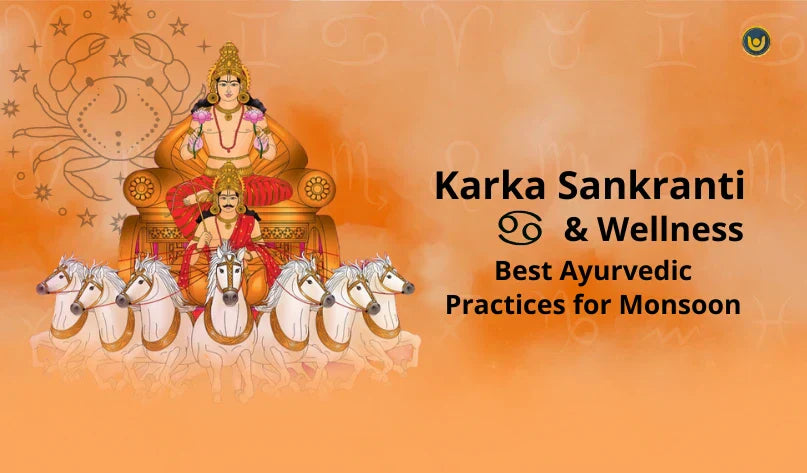 Karka Sankranti
♋ & Wellness
Best Ayurvedic Practices for Monsoon